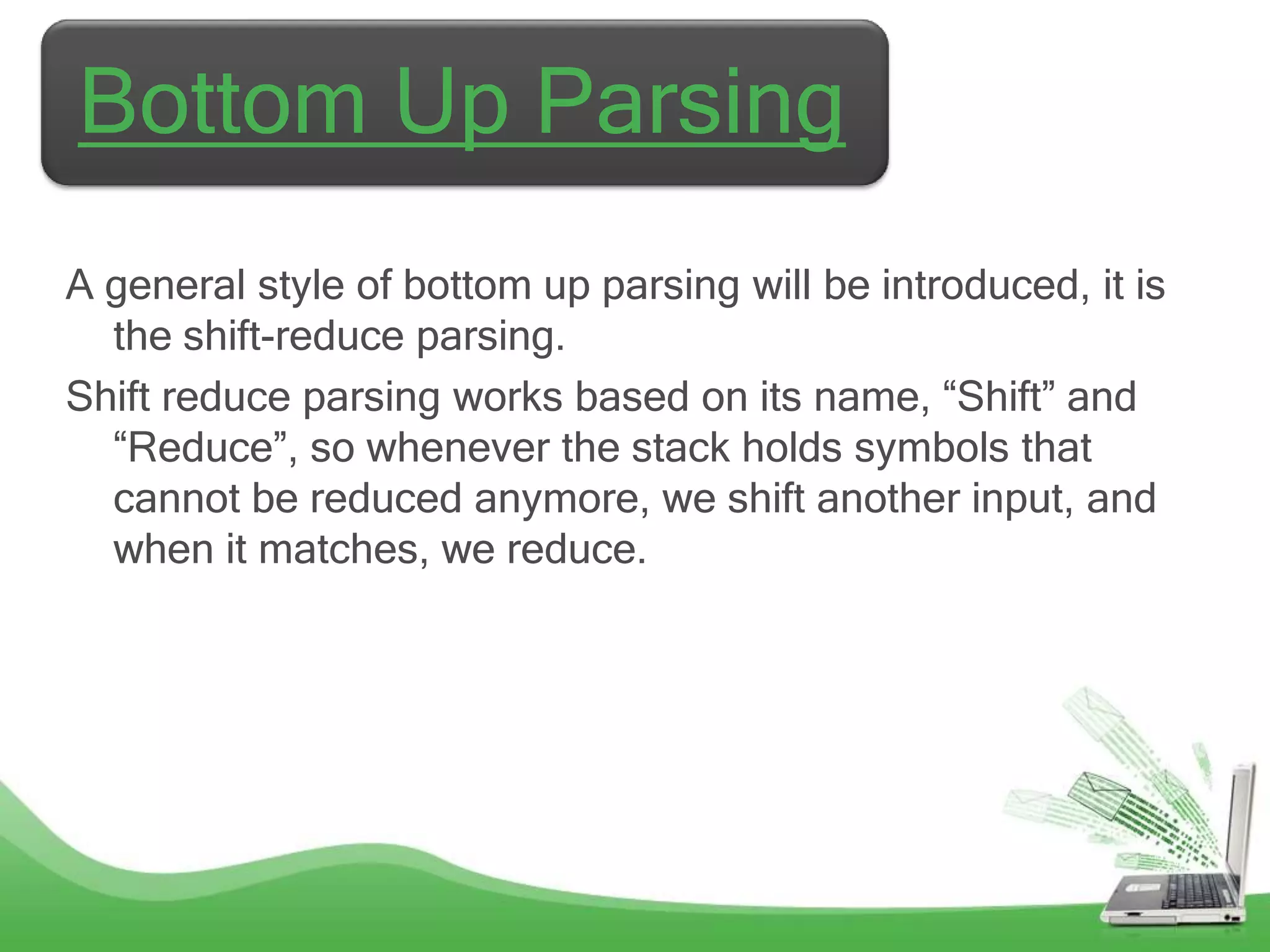 Bottom Up Parsing

A general style of bottom up parsing will be introduced, it is the shift-reduce parsing.

Shift reduce parsing works based on its name, “Shift” and “Reduce”, so whenever the stack holds symbols that cannot be reduced anymore, we shift another input, and when it matches, we reduce.